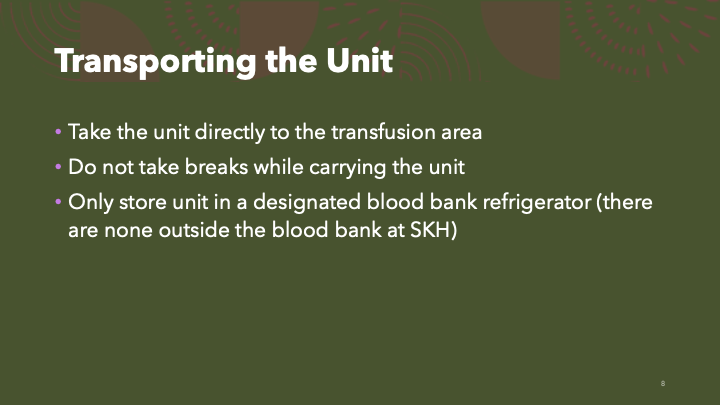 Transporting the Unit

• Take the unit directly to the transfusion area
• Do not take breaks while carrying the unit
• Only store unit in a designated blood bank refrigerator (there are none outside the blood bank at SKH)

8